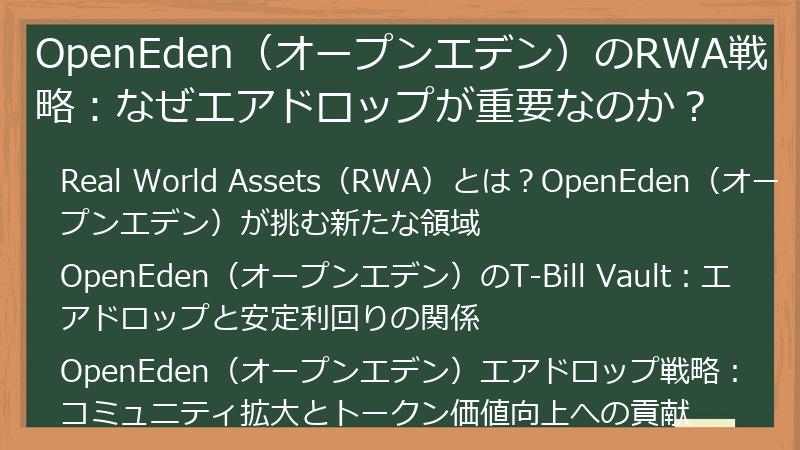 OpenEden（オープンエデン）のRWA戦略：なぜエアドロップが重要なのか？

Real World Assets（RWA）とは？OpenEden（オープンエデン）が挑む新たな領域

OpenEden（オープンエデン）のT-Bill Vault：エアドロップと安定利回りの関係

OpenEden（オープンエデン）エアドロップ戦略：コミュニティ拡大とトークン価値向上への貢献